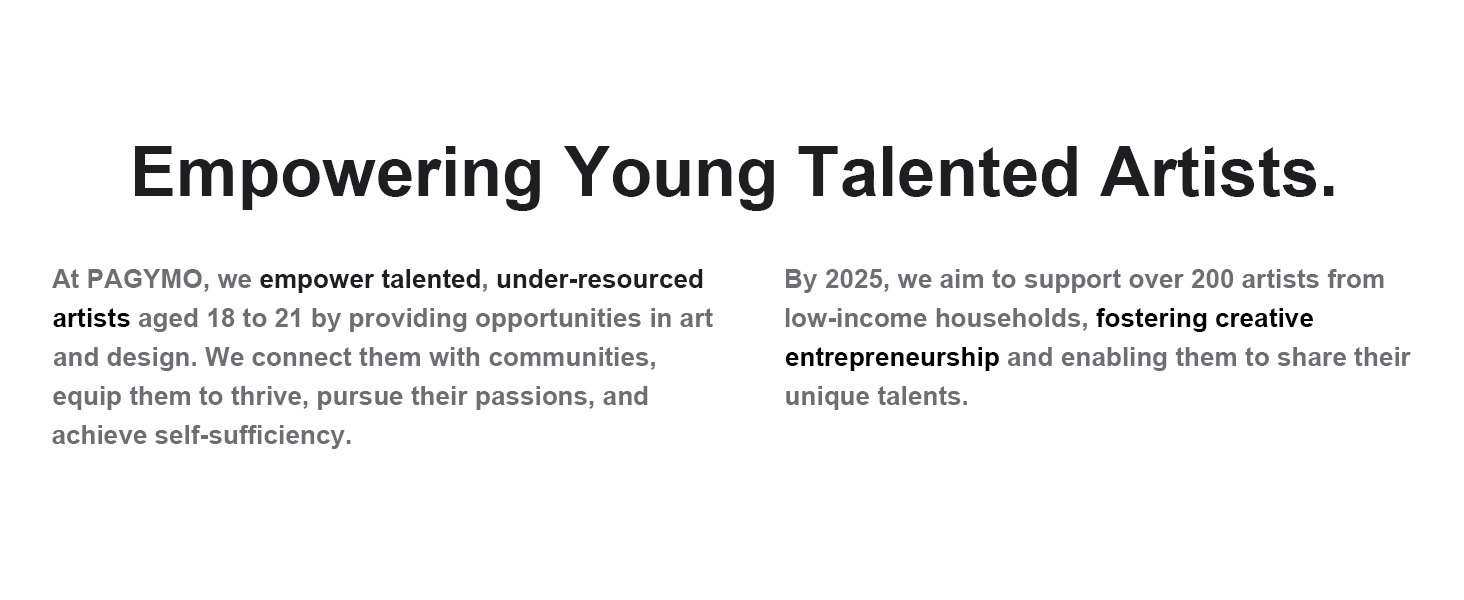 Empowering Young Talented Artists.

At PAGYMO, we empower talented, under-resourced artists aged 18 to 21 by providing opportunities in art and design. We connect them with communities, equip them to thrive, pursue their passions, and achieve self-sufficiency.

By 2025, we aim to support over 200 artists from low-income households, fostering creative entrepreneurship and enabling them to share their unique talents.